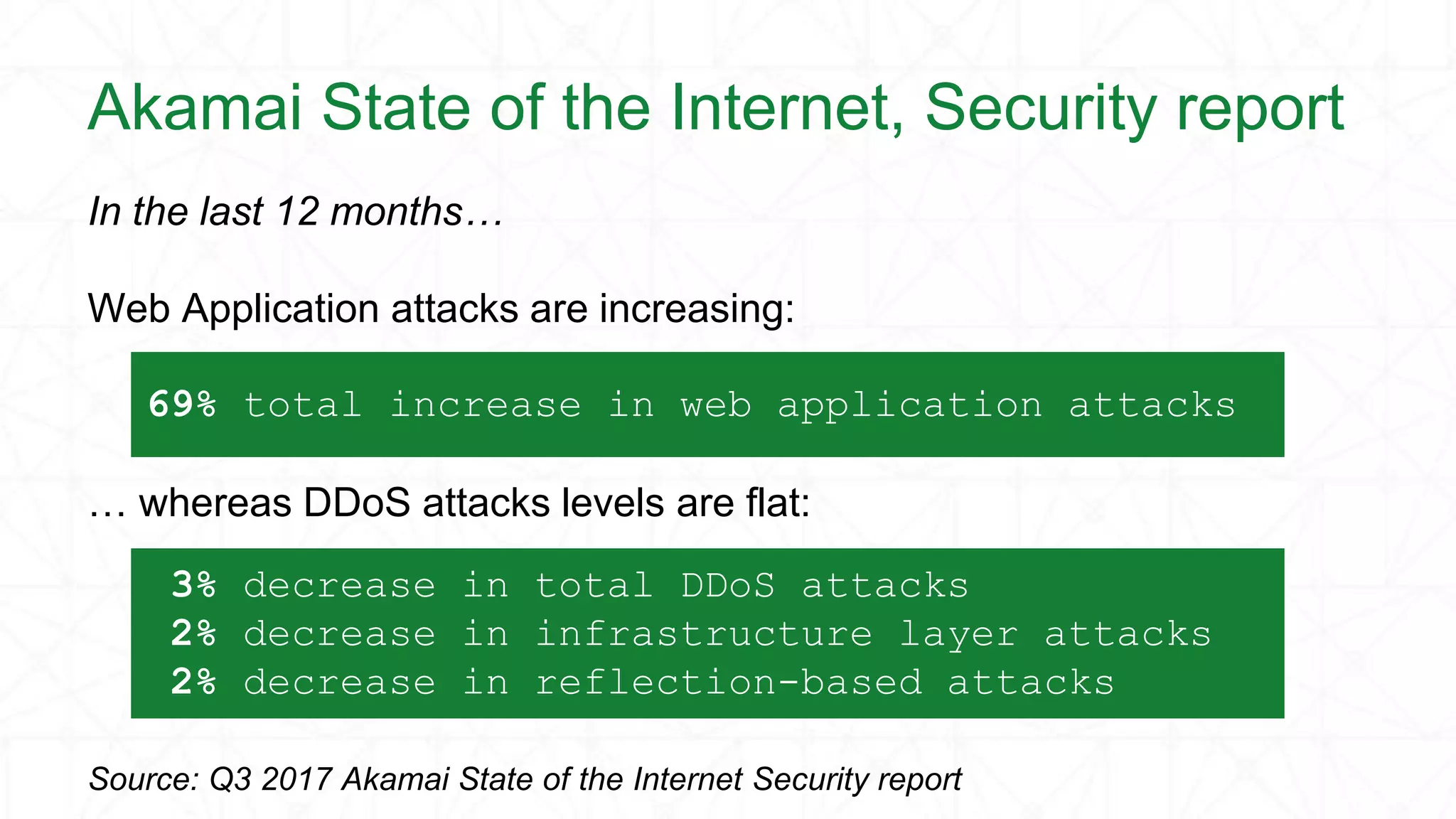 Akamai State of the Internet, Security report

In the last 12 months…

Web Application attacks are increasing:

69% total increase in web application attacks

… whereas DDoS attacks levels are flat:

3% decrease in total DDoS attacks
2% decrease in infrastructure layer attacks
2% decrease in reflection-based attacks

Source: Q3 2017 Akamai State of the Internet Security report